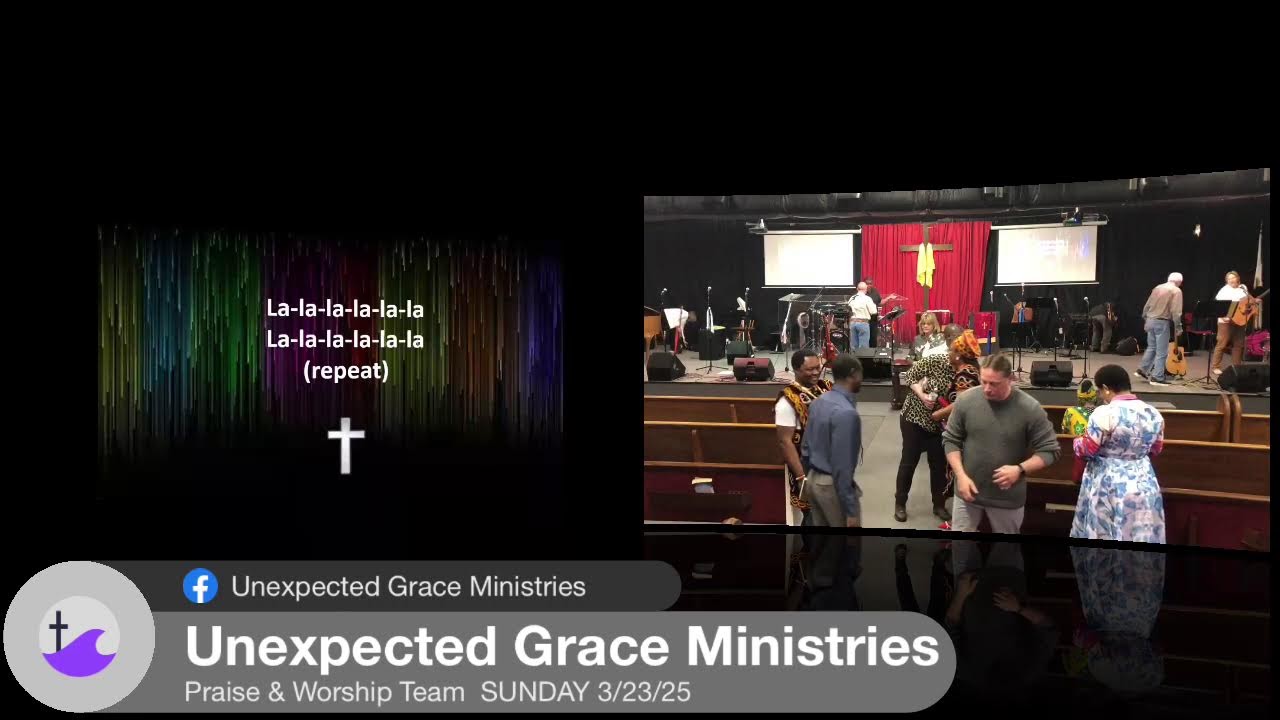 La-la-la-la-la-la
La-la-la-la-la-la
(repeat)

Unexpected Grace Ministries

Unexpected Grace Ministries
Praise & Worship Team SUNDAY 3/23/25